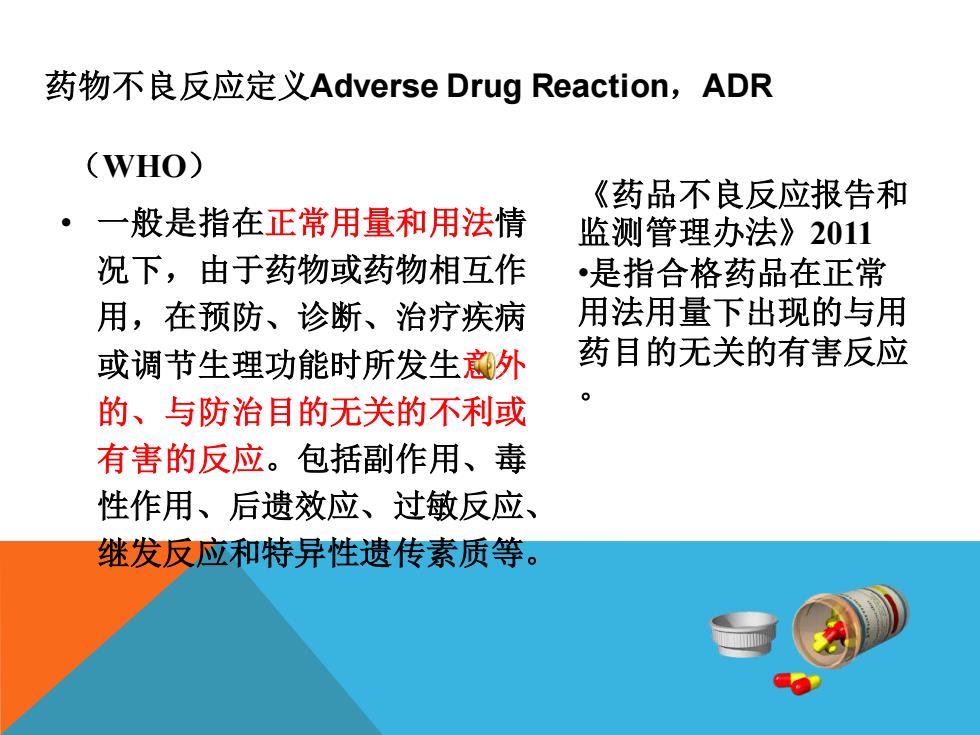 药物不良反应定义Adverse Drug Reaction，ADR

（WHO）

• 一般是指在正常用量和用法情况下，由于药物或药物相互作用，在预防、诊断、治疗疾病或调节生理功能时所发生意外的、与防治目的无关的不利或有害的反应。包括副作用、毒性作用、后遗效应、过敏反应、继发反应和特异性遗传素质等。

《药品不良反应报告和监测管理办法》2011
•是指合格药品在正常用法用量下出现的与用药目的无关的有害反应。